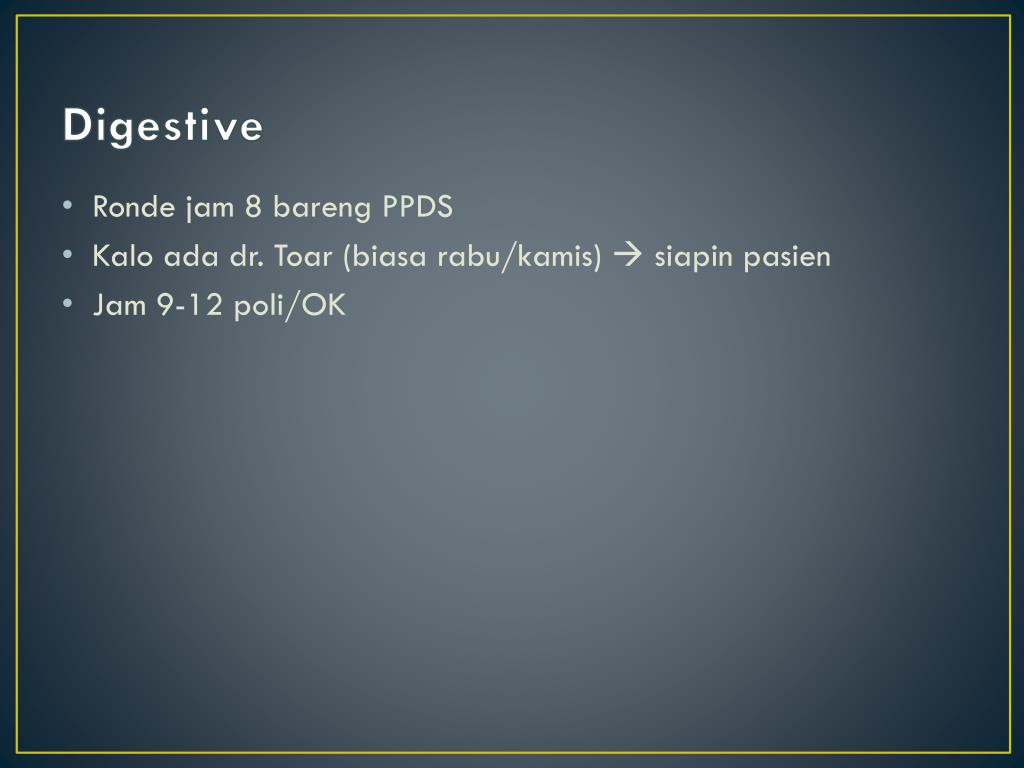 Digestive

• Ronde jam 8 bareng PPDS
• Kalo ada dr. Toar (biasa rabu/kamis) → siapin pasien
• Jam 9-12 poli/OK